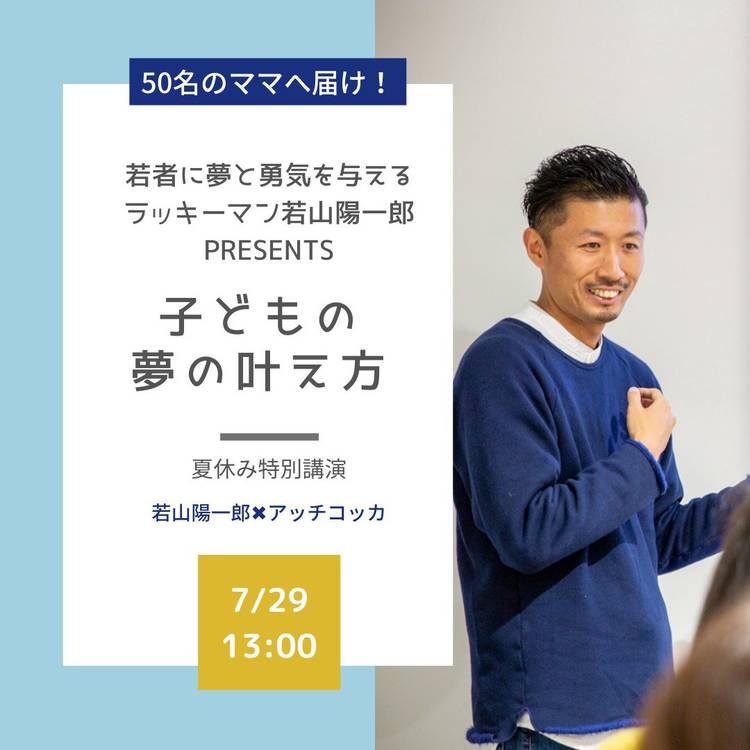 50名のママへ届け！

若者に夢と勇気を与える
ラッキーマン若山陽一郎
PRESENTS

子どもの
夢の叶え方

夏休み特別講演

若山陽一郎✖アッチコッカ

7/29
13:00